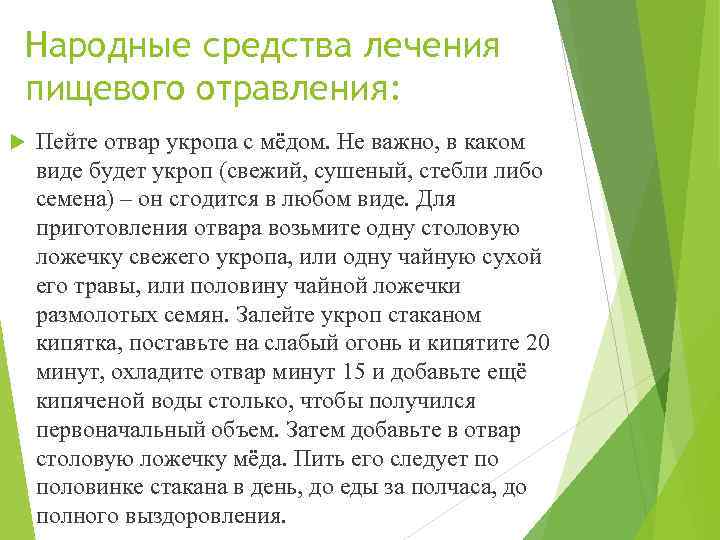 Народные средства лечения пищевого отравления:

Пейте отвар укропа с мёдом. Не важно, в каком виде будет укроп (свежий, сушеный, стебли либо семена) – он сгодится в любом виде. Для приготовления отвара возьмите одну столовую ложечку свежего укропа, или одну чайную сухой его травы, или половину чайной ложечки размолотых семян. Залейте укроп стаканом кипятка, поставьте на слабый огонь и кипятите 20 минут, охладите отвар минут 15 и добавьте ещё кипяченой воды столько, чтобы получился первоначальный объем. Затем добавьте в отвар столовую ложечку мёда. Пить его следует по половинке стакана в день, до еды за полчаса, до полного выздоровления.